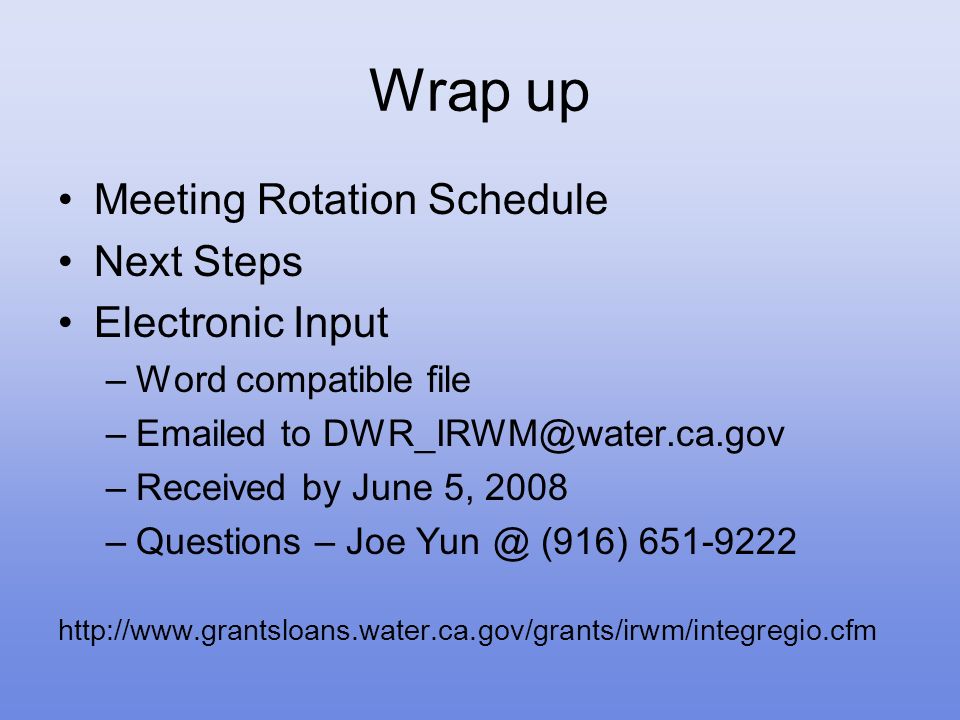 Wrap up

• Meeting Rotation Schedule
• Next Steps
• Electronic Input
– Word compatible file
– Emailed to DWR_IRWM@water.ca.gov
– Received by June 5, 2008
– Questions – Joe Yun @ (916) 651-9222

http://www.grantsloans.water.ca.gov/grants/irwm/integregio.cfm